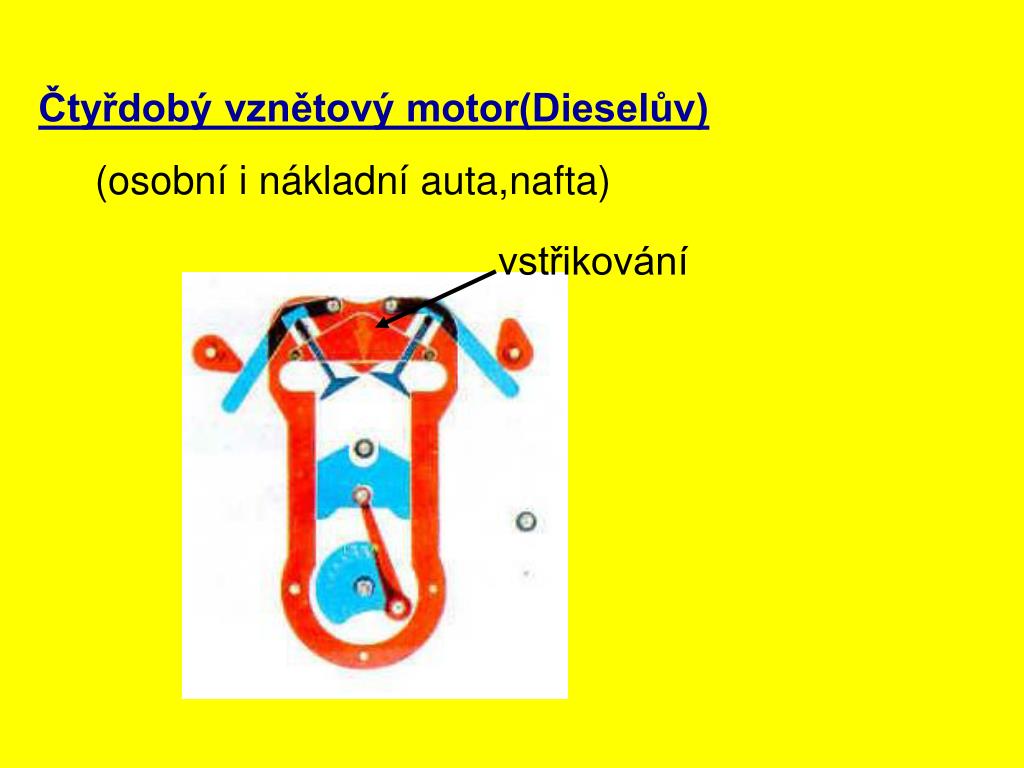 Čtyřdobý vznětový motor(Dieselův)

(osobní i nákladní auta,nafta)

vstřikování